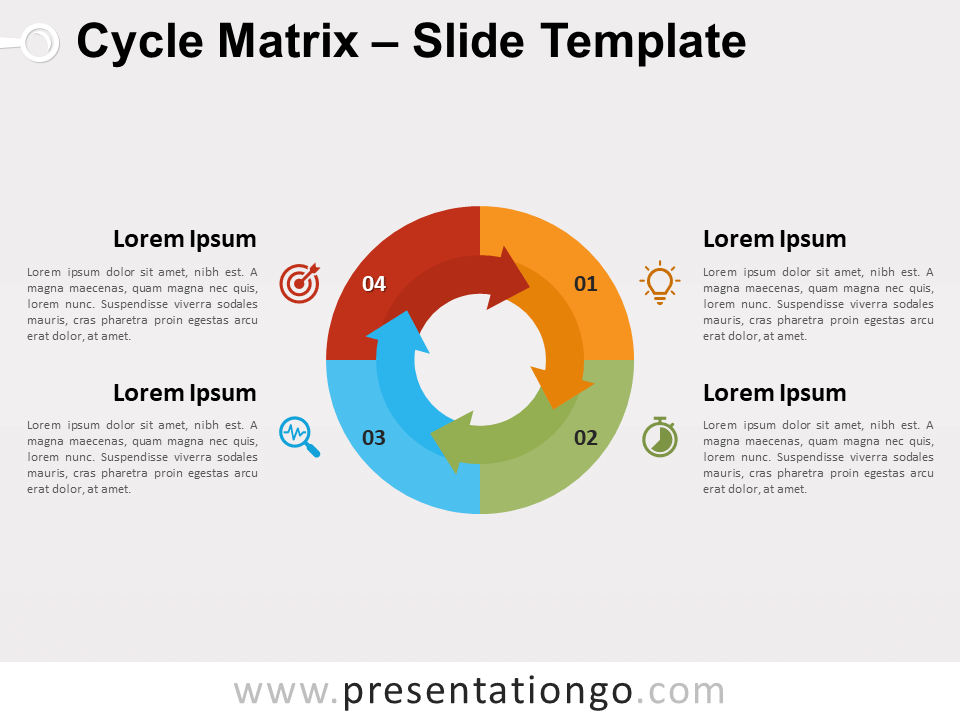 Cycle Matrix – Slide Template

Lorem Ipsum

Lorem ipsum dolor sit amet, nibh est. A magna maecenas, quam magna nec quis, lorem nunc. Suspendisse viverra sodales mauris, cras pharetra proin egestas arcu erat dolor, at amet.

Lorem Ipsum

Lorem ipsum dolor sit amet, nibh est. A magna maecenas, quam magna nec quis, lorem nunc. Suspendisse viverra sodales mauris, cras pharetra proin egestas arcu erat dolor, at amet.

04

01

03

02

Lorem Ipsum

Lorem ipsum dolor sit amet, nibh est. A magna maecenas, quam magna nec quis, lorem nunc. Suspendisse viverra sodales mauris, cras pharetra proin egestas arcu erat dolor, at amet.

Lorem Ipsum

Lorem ipsum dolor sit amet, nibh est. A magna maecenas, quam magna nec quis, lorem nunc. Suspendisse viverra sodales mauris, cras pharetra proin egestas arcu erat dolor, at amet.

www.presentationgo.com